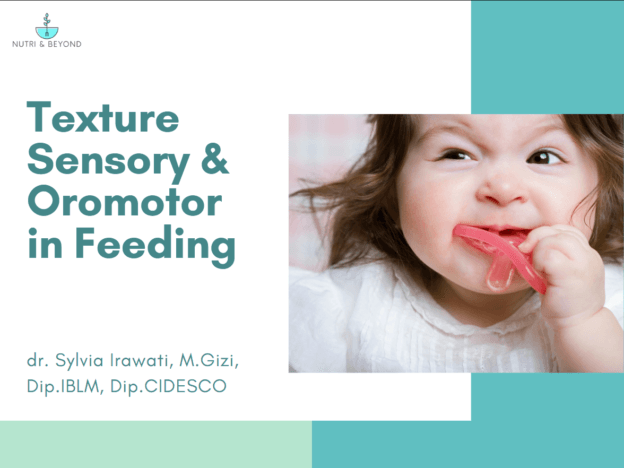 NUTRI & BEYOND

Texture Sensory & Oromotor in Feeding

dr. Sylvia Irawati, M.Gizi, Dip.IBLM, Dip.CIDESCO